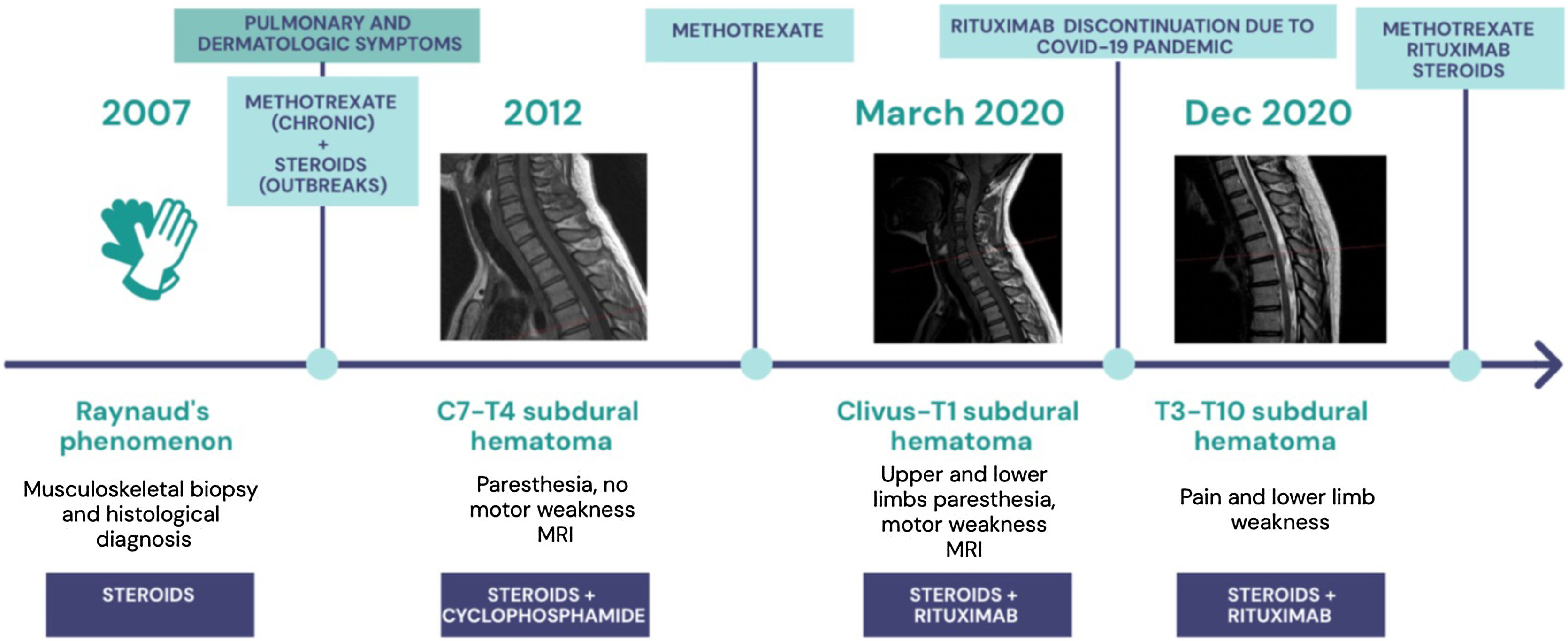 PULMONARY AND DERMATOLOGIC SYMPTOMS

METHOTREXATE

RITUXIMAB DISCONTINUATION DUE TO COVID-19 PANDEMIC

METHOTREXATE RITUXIMAB STEROIDS

2007

METHOTREXATE (CHRONIC) + STEROIDS (OUTBREAKS)

2012

March 2020

Dec 2020

Raynaud's phenomenon

Musculoskeletal biopsy and histological diagnosis

STEROIDS

C7-T4 subdural hematoma

Paresthesia, no motor weakness MRI

STEROIDS + CYCLOPHOSPHAMIDE

Clivus-T1 subdural hematoma

Upper and lower limbs paresthesia, motor weakness MRI

STEROIDS + RITUXIMAB

T3-T10 subdural hematoma

Pain and lower limb weakness

STEROIDS + RITUXIMAB